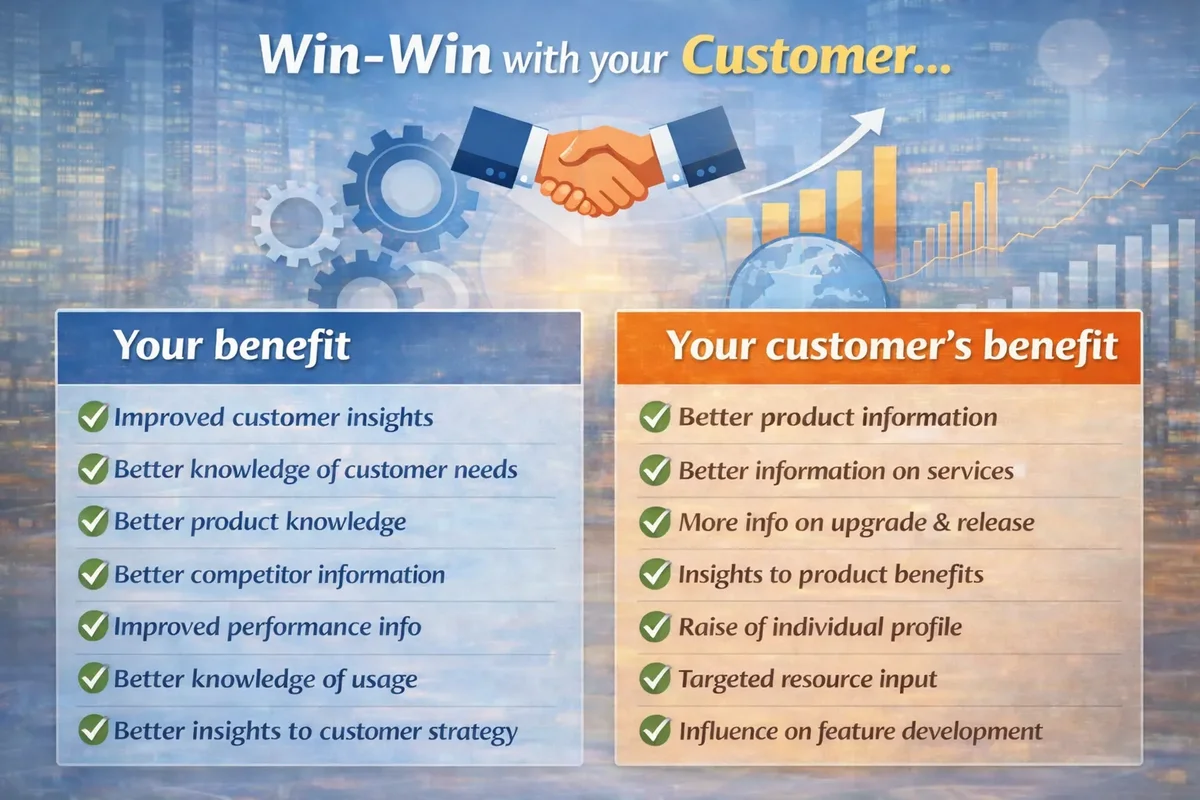 Win-Win with your Customer...

Your benefit

Improved customer insights
Better knowledge of customer needs
Better product knowledge
Better competitor information
Improved performance info
Better knowledge of usage
Better insights to customer strategy

Your customer's benefit

Better product information
Better information on services
More info on upgrade & release
Insights to product benefits
Raise of individual profile
Targeted resource input
Influence on feature development